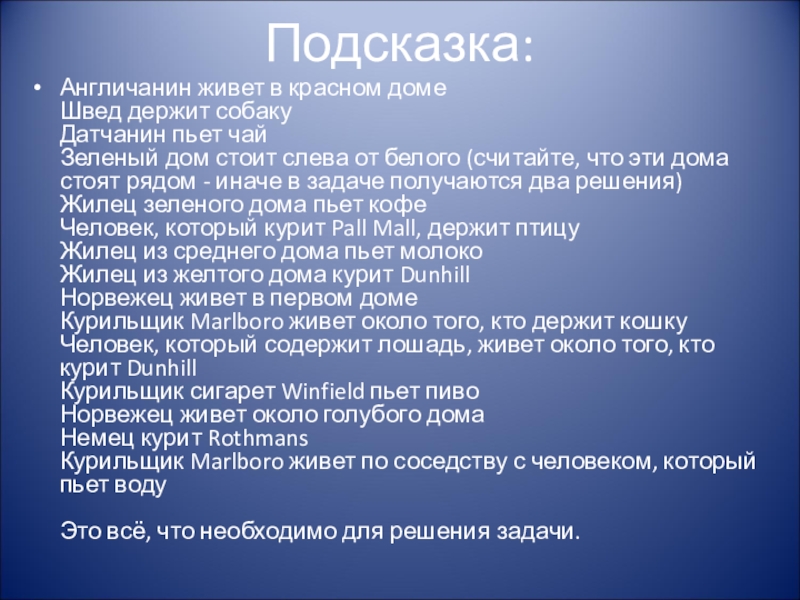 Подсказка:

• Англичанин живет в красном доме
Швед держит собаку
Датчанин пьет чай
Зеленый дом стоит слева от белого (считайте, что эти дома стоят рядом - иначе в задаче получаются два решения)
Жилец зеленого дома пьет кофе
Человек, который курит Pall Mall, держит птицу
Жилец из среднего дома пьет молоко
Жилец из желтого дома курит Dunhill
Норвежец живет в первом доме
Курильщик Marlboro живет около того, кто держит кошку
Человек, который содержит лошадь, живет около того, кто курит Dunhill
Курильщик сигарет Winfield пьет пиво
Норвежец живет около голубого дома
Немец курит Rothmans
Курильщик Marlboro живет по соседству с человеком, который пьет воду

Это всё, что необходимо для решения задачи.